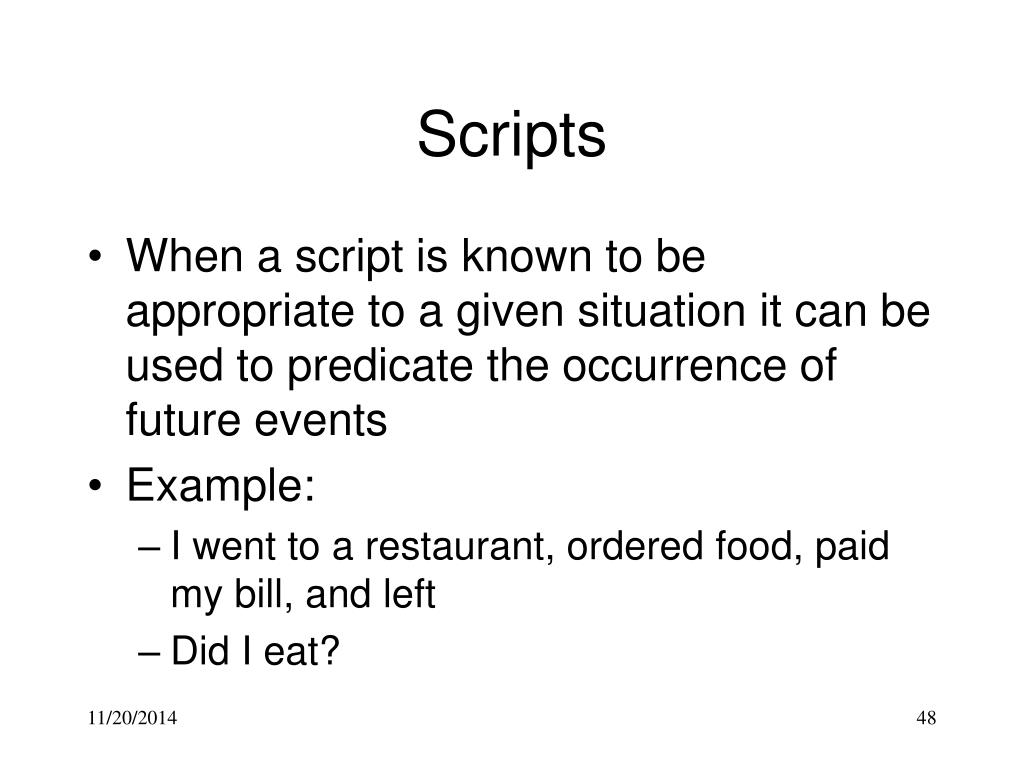 Scripts

• When a script is known to be appropriate to a given situation it can be used to predicate the occurrence of future events

• Example:

– I went to a restaurant, ordered food, paid my bill, and left

– Did I eat?

11/20/2014

48